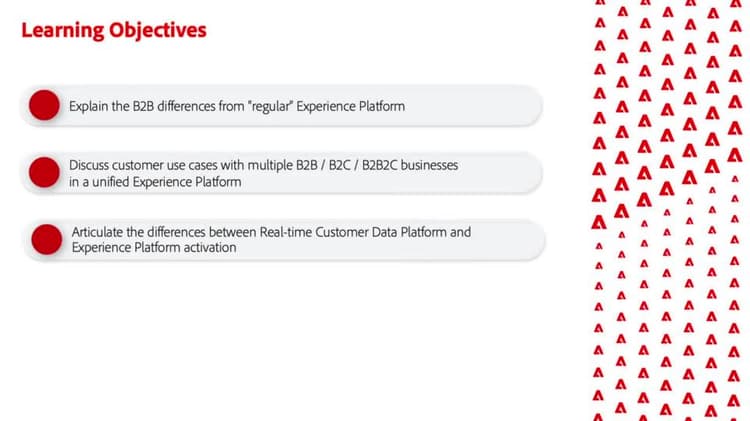 Learning Objectives

Explain the B2B differences from "regular" Experience Platform

Discuss customer use cases with multiple B2B / B2C / B2B2C businesses in a unified Experience Platform

Articulate the differences between Real-time Customer Data Platform and Experience Platform activation